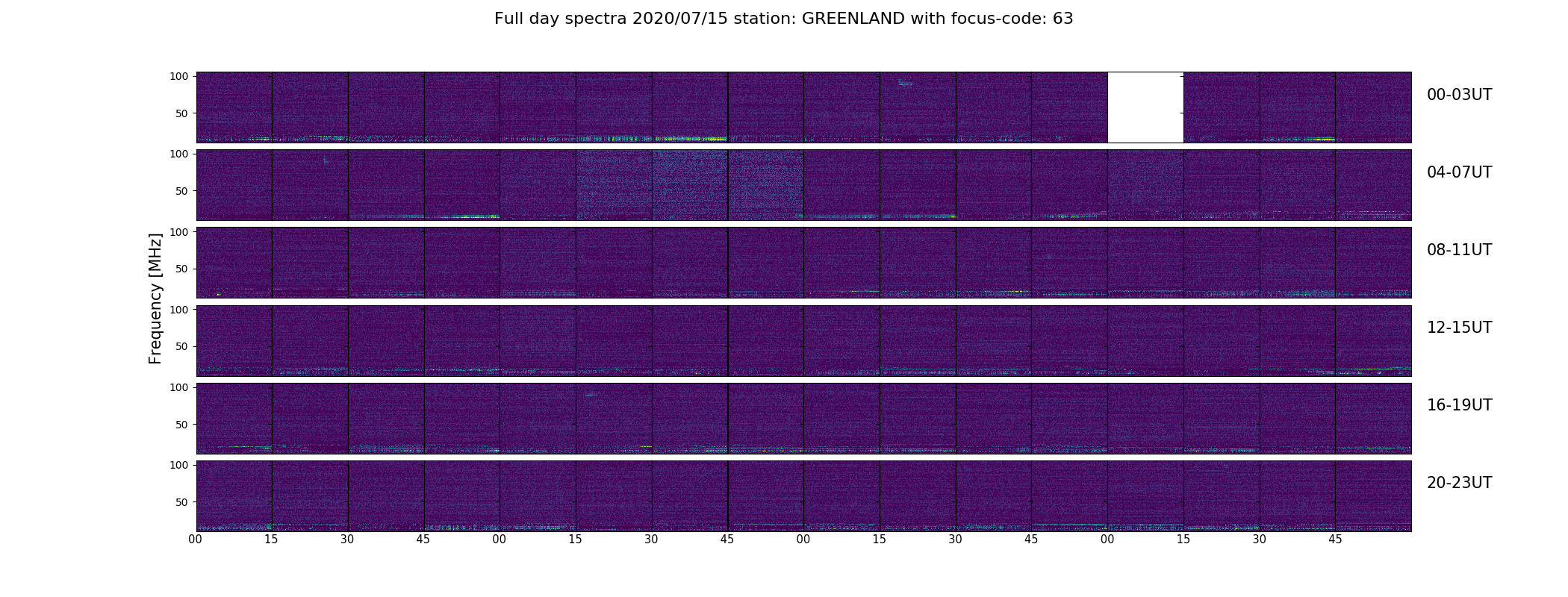 Full day spectra 2020/07/15 station: GREENLAND with focus-code: 63

Frequency [MHz]

100
50
00-03UT

100
50
04-07UT

100
50
08-11UT

100
50
12-15UT

100
50
16-19UT

100
50
20-23UT

00 15 30 45 00 15 30 45 00 15 30 45 00 15 30 45